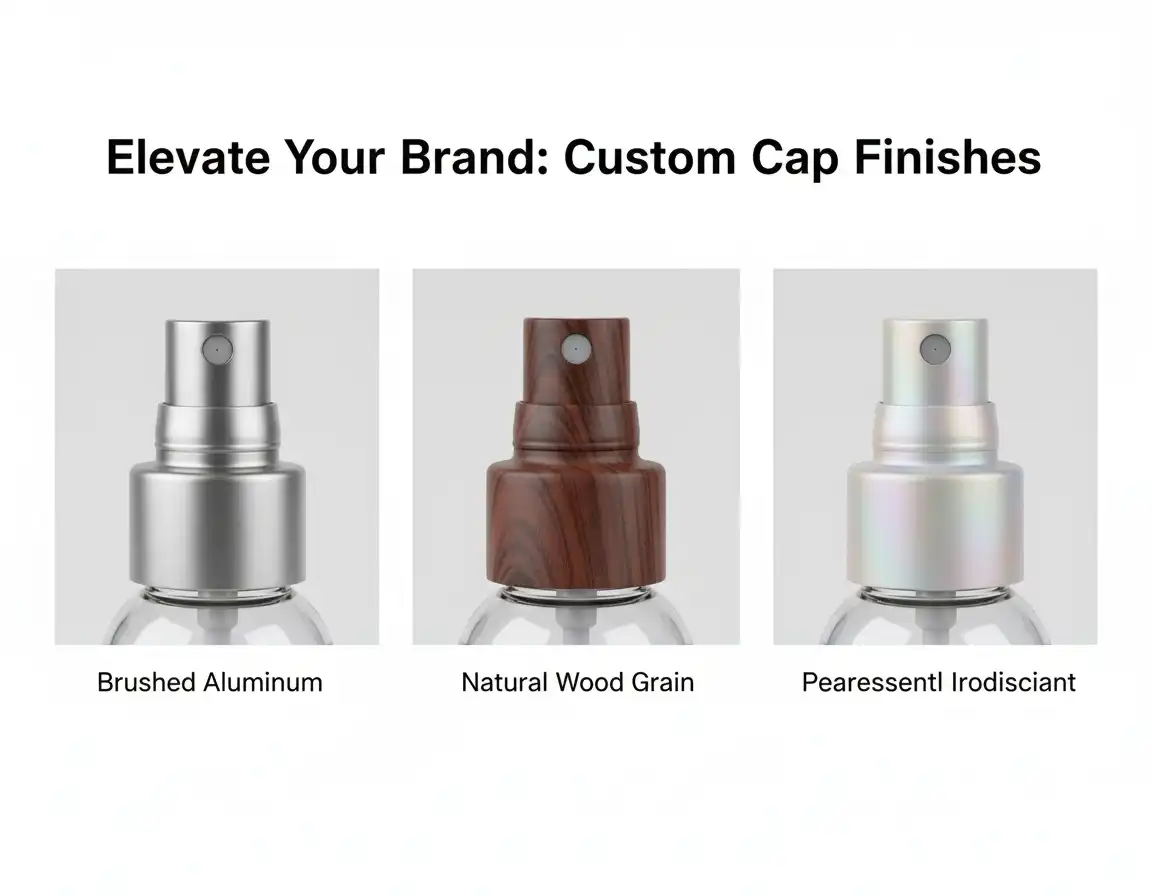 Elevate Your Brand: Custom Cap Finishes

Brushed Aluminum

Natural Wood Grain

Pearessentl Irodisciant